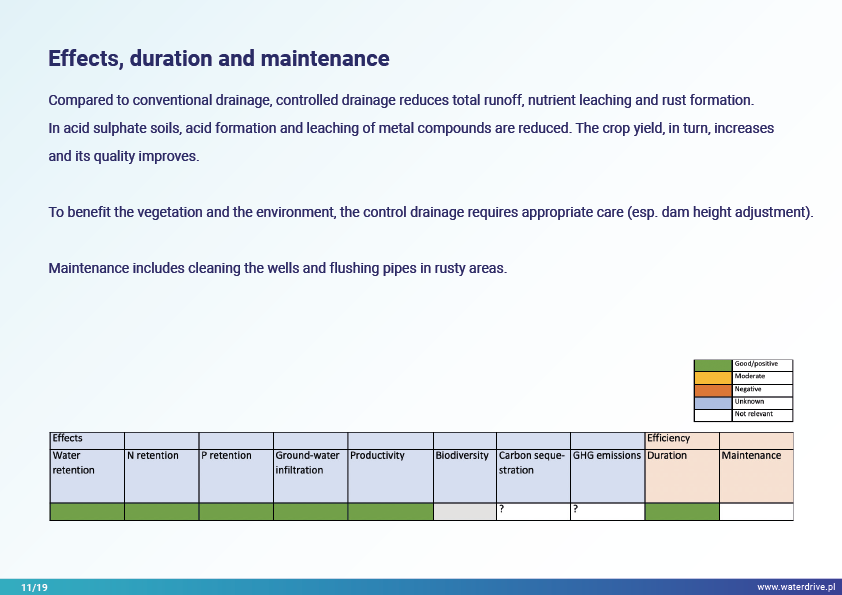 Effects, duration and maintenance

Compared to conventional drainage, controlled drainage reduces total runoff, nutrient leaching and rust formation. In acid sulphate soils, acid formation and leaching of metal compounds are reduced. The crop yield, in turn, increases and its quality improves.

To benefit the vegetation and the environment, the control drainage requires appropriate care (esp. dam height adjustment).

Maintenance includes cleaning the wells and flushing pipes in rusty areas.

| | |
|---|---|
| | Good/positive |
| | Moderate |
| | Negative |
| | Unknown |
| | Not relevant |

| Effects | | | | | | | | Efficiency | |
|---|---|---|---|---|---|---|---|---|---|
| Water retention | N retention | P retention | Ground-water infiltration | Productivity | Biodiversity | Carbon sequestration | GHG emissions | Duration | Maintenance |
| | | | | | | ? | ? | | |

11/19

www.waterdrive.pl